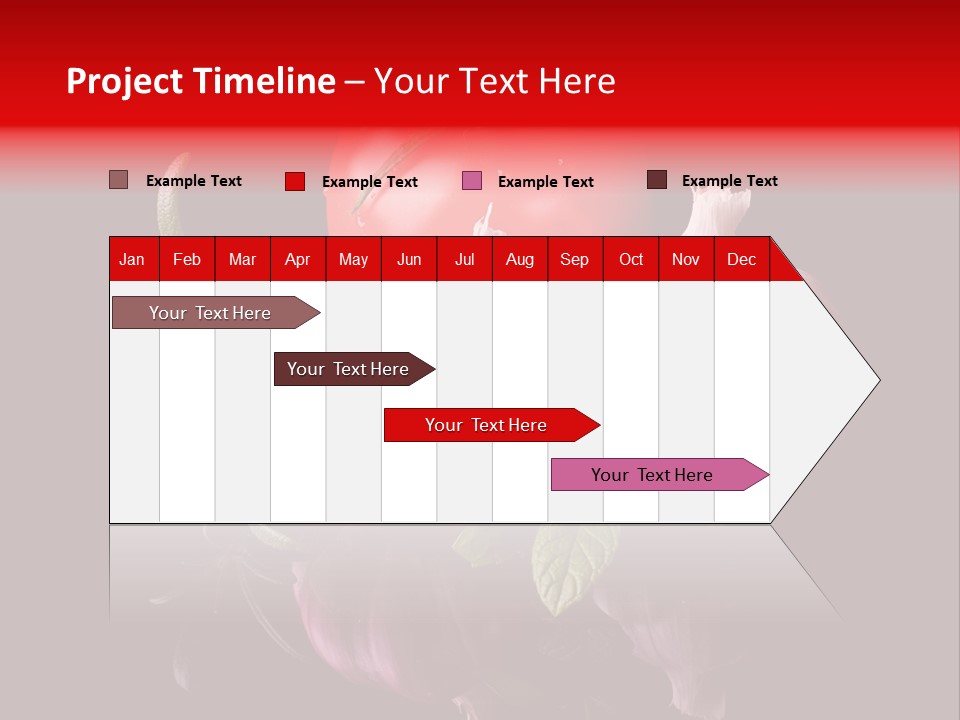 Project Timeline – Your Text Here

Example Text
Example Text
Example Text
Example Text

| Jan | Feb | Mar | Apr | May | Jun | Jul | Aug | Sep | Oct | Nov | Dec |
|---|---|---|---|---|---|---|---|---|---|---|---|

Your Text Here

Your Text Here

Your Text Here

Your Text Here